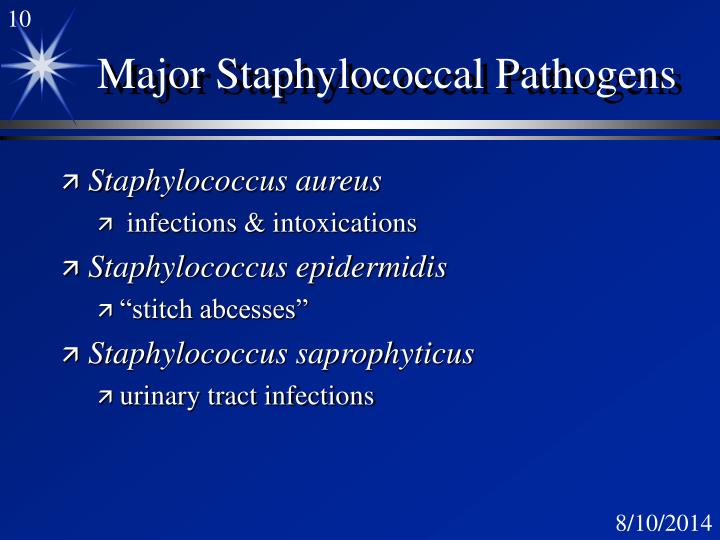 10

Major Staphylococcal Pathogens

Staphylococcus aureus

infections & intoxications

Staphylococcus epidermidis

“stitch abcesses”

Staphylococcus saprophyticus

urinary tract infections

8/10/2014